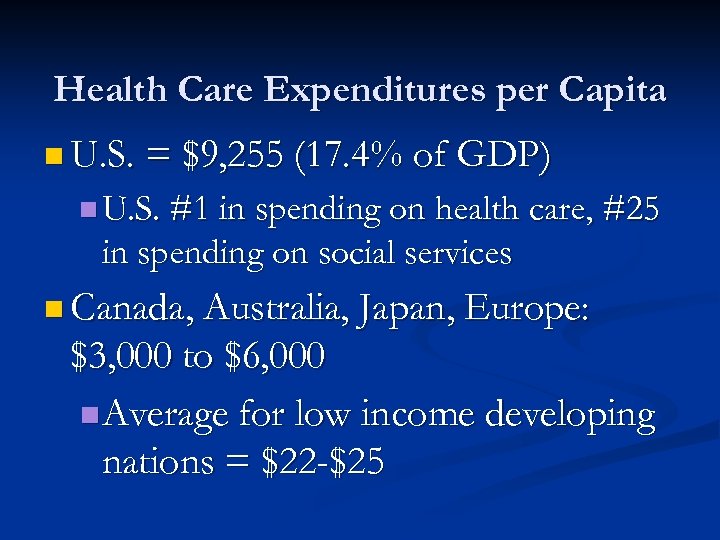 Health Care Expenditures per Capita

U.S. = \$9,255 (17.4% of GDP)

U.S. #1 in spending on health care, #25 in spending on social services

Canada, Australia, Japan, Europe: \$3,000 to \$6,000

Average for low income developing nations = \$22-\$25